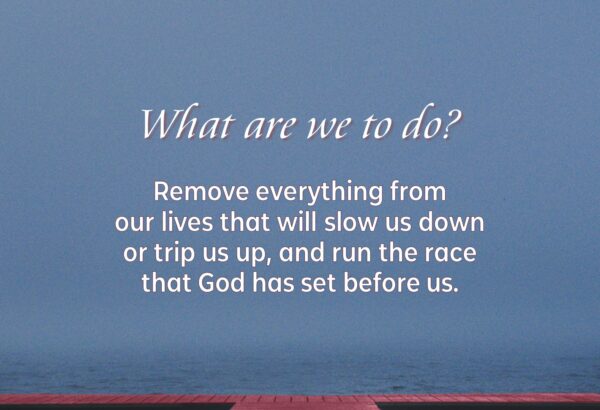 What are we to do?

Remove everything from our lives that will slow us down or trip us up, and run the race that God has set before us.